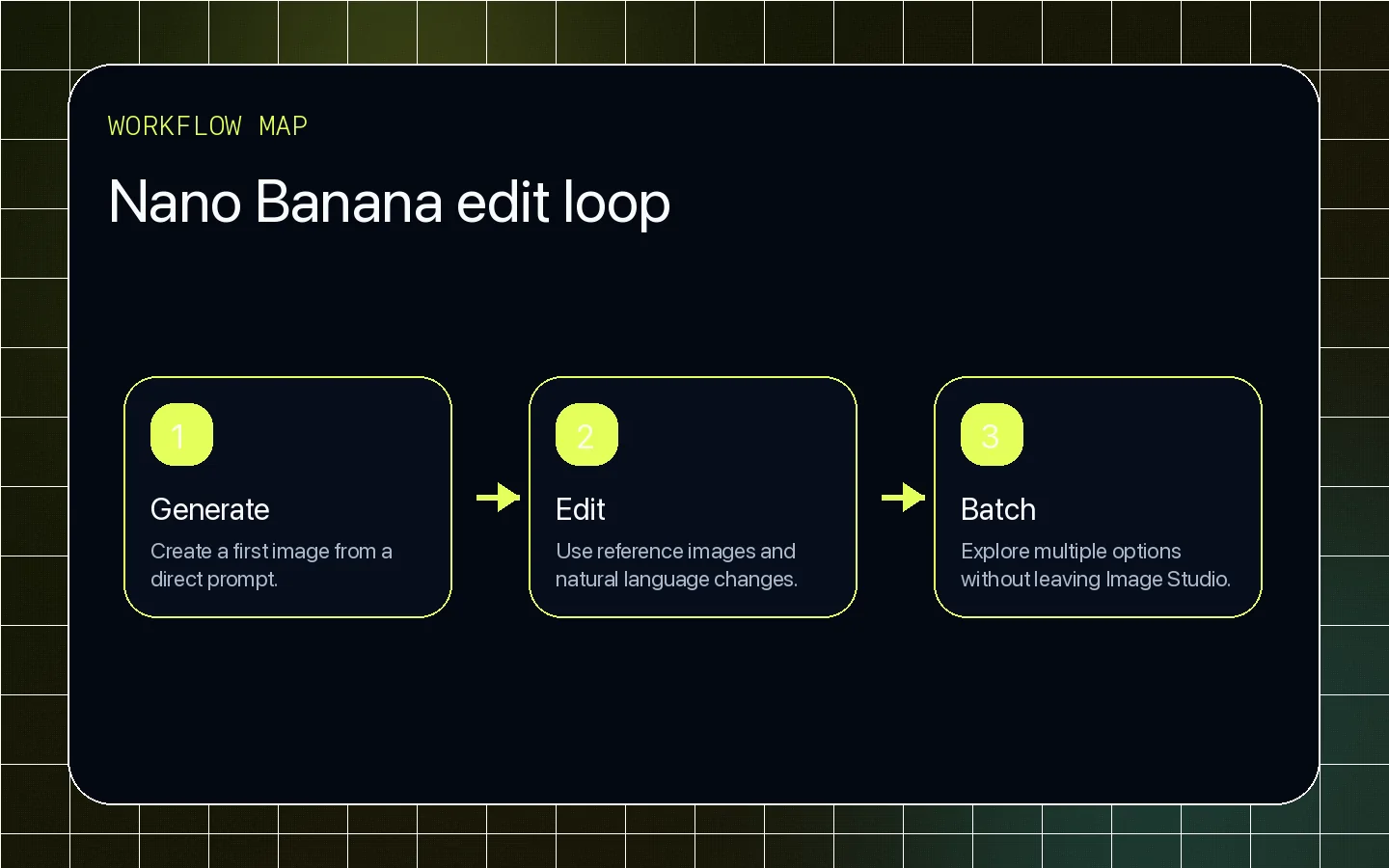 WORKFLOW MAP

Nano Banana edit loop

1

Generate

Create a first image from a direct prompt.

2

Edit

Use reference images and natural language changes.

3

Batch

Explore multiple options without leaving Image Studio.